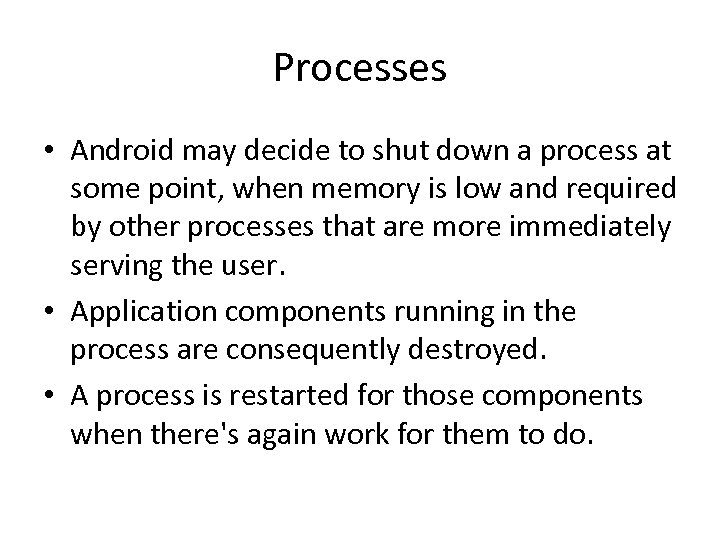 Processes

• Android may decide to shut down a process at some point, when memory is low and required by other processes that are more immediately serving the user.

• Application components running in the process are consequently destroyed.

• A process is restarted for those components when there's again work for them to do.